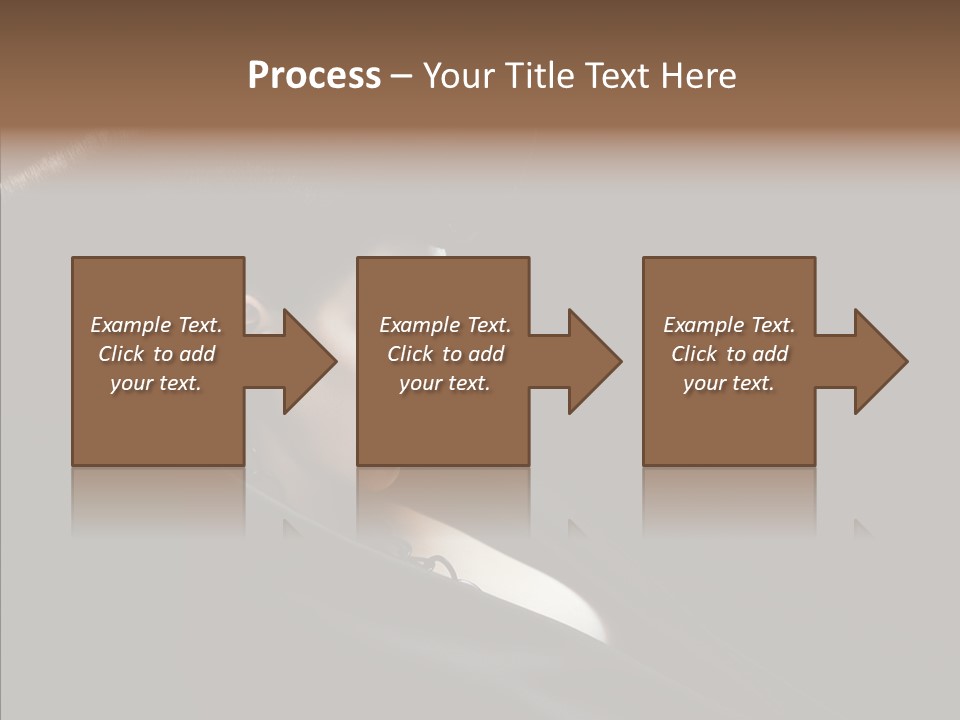 Process – Your Title Text Here

Example Text. Click to add your text.

Example Text. Click to add your text.

Example Text. Click to add your text.